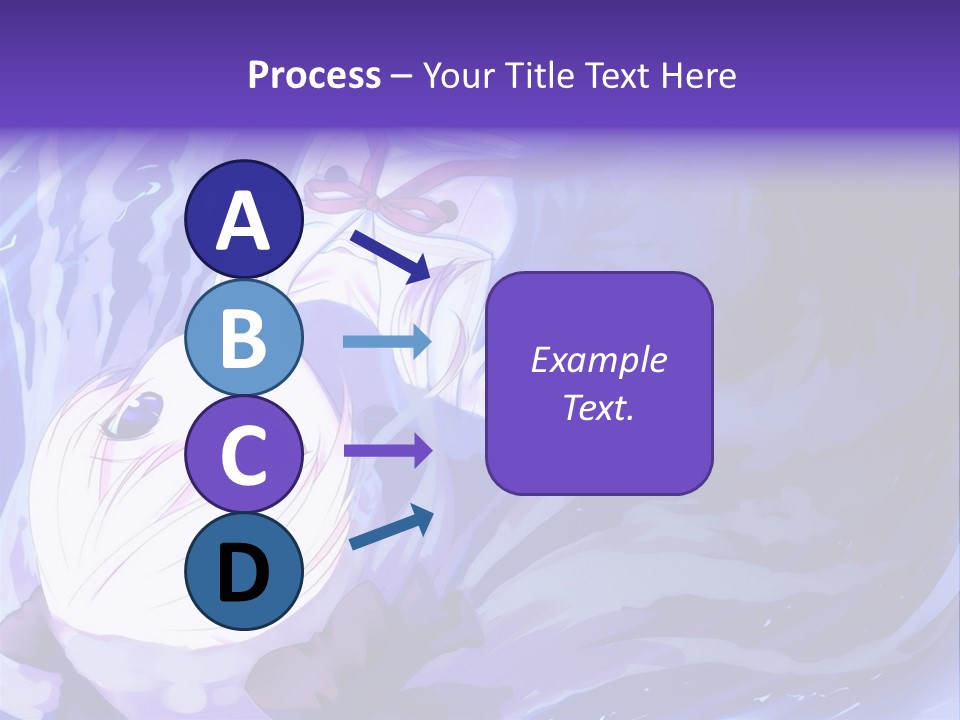 Process – Your Title Text Here

A

B

C

D

Example Text.